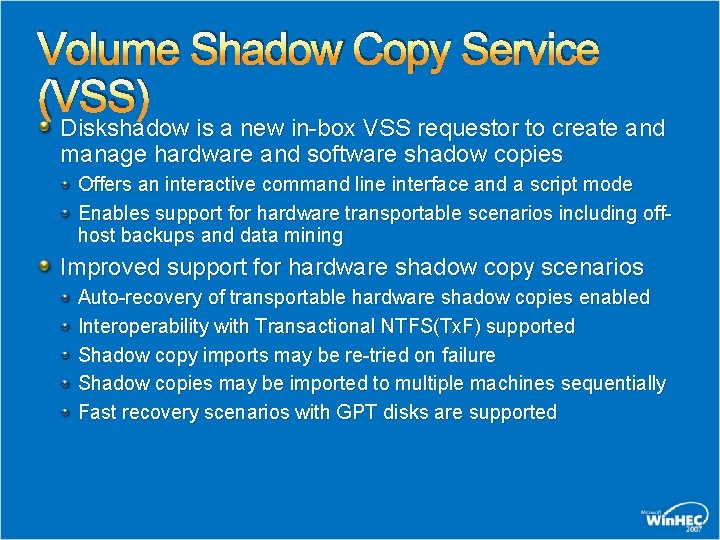 Volume Shadow Copy Service (VSS)

Diskshadow is a new in-box VSS requestor to create and manage hardware and software shadow copies

Offers an interactive command line interface and a script mode

Enables support for hardware transportable scenarios including off-host backups and data mining

Improved support for hardware shadow copy scenarios

Auto-recovery of transportable hardware shadow copies enabled

Interoperability with Transactional NTFS(TxF) supported

Shadow copy imports may be re-tried on failure

Shadow copies may be imported to multiple machines sequentially

Fast recovery scenarios with GPT disks are supported

Microsoft WinHEC 2007